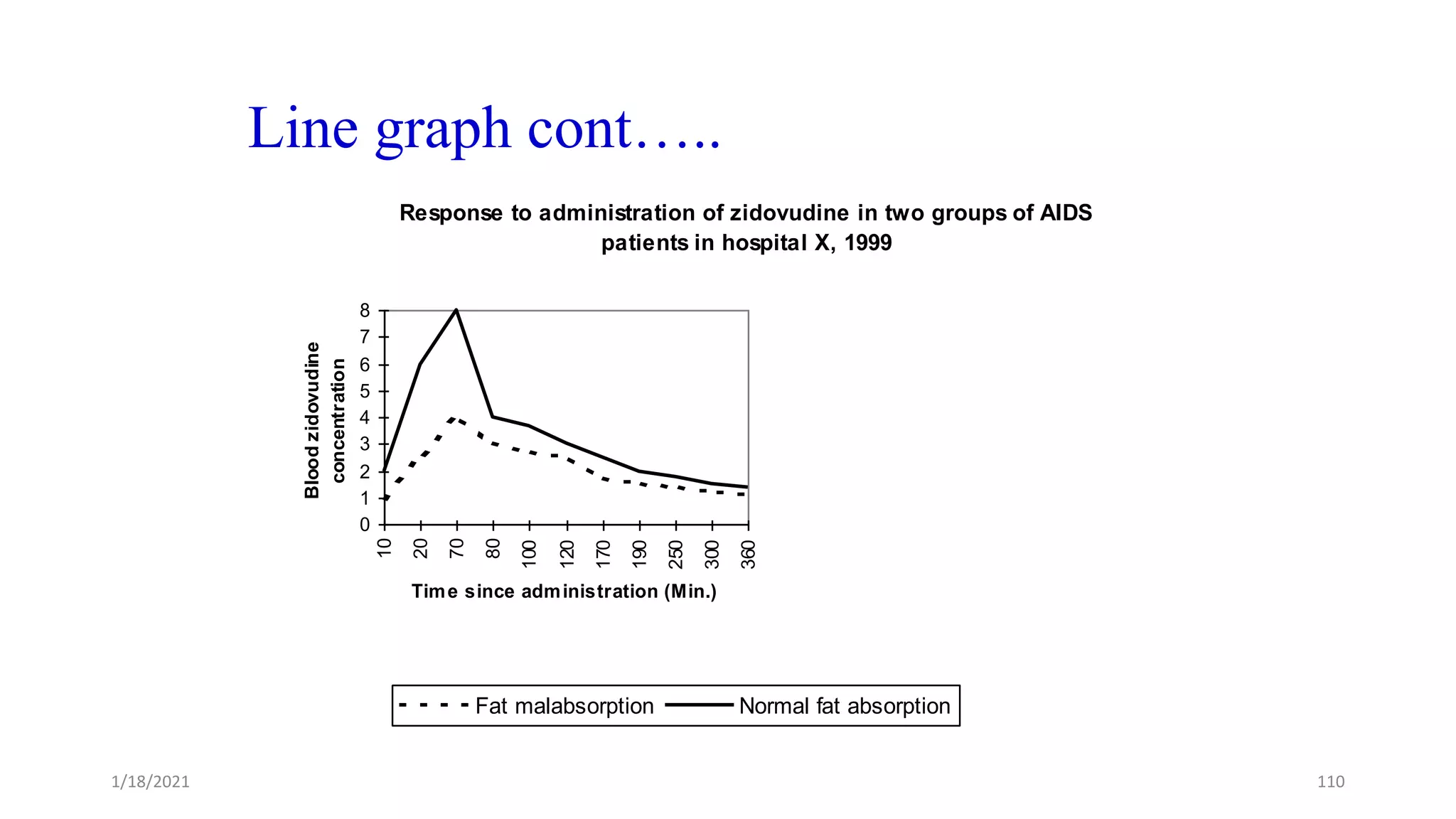 Line graph cont…..

Response to administration of zidovudine in two groups of AIDS patients in hospital X, 1999

Blood zidovudine concentration

8
7
6
5
4
3
2
1
0

10
20
70
80
100
120
170
190
250
300
360

Time since administration (Min.)

Fat malabsorption
Normal fat absorption

1/18/2021

110